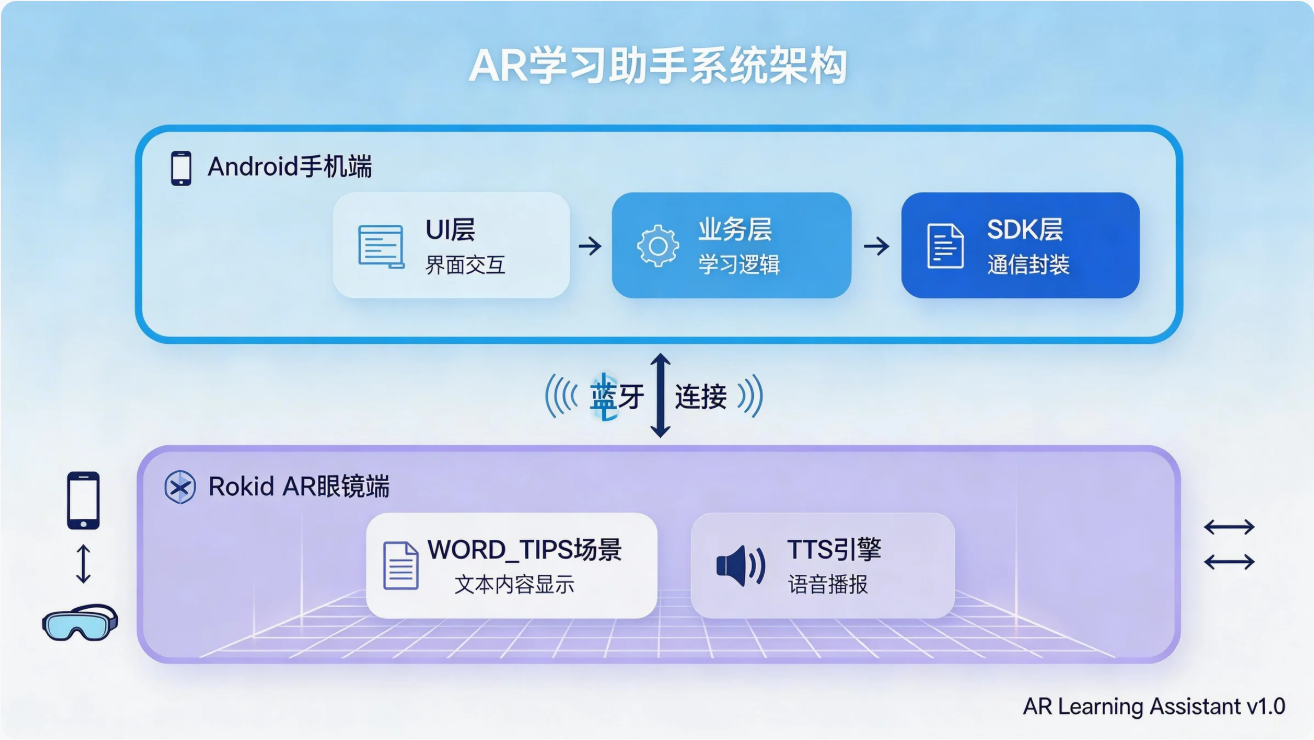 AR学习助手系统架构

Android手机端

UI层
界面交互

业务层
学习逻辑

SDK层
通信封装

蓝牙 连接

Rokid AR眼镜端

WORD_TIPS场景
文本内容显示

TTS引擎
语音播报

AR Learning Assistant v1.0